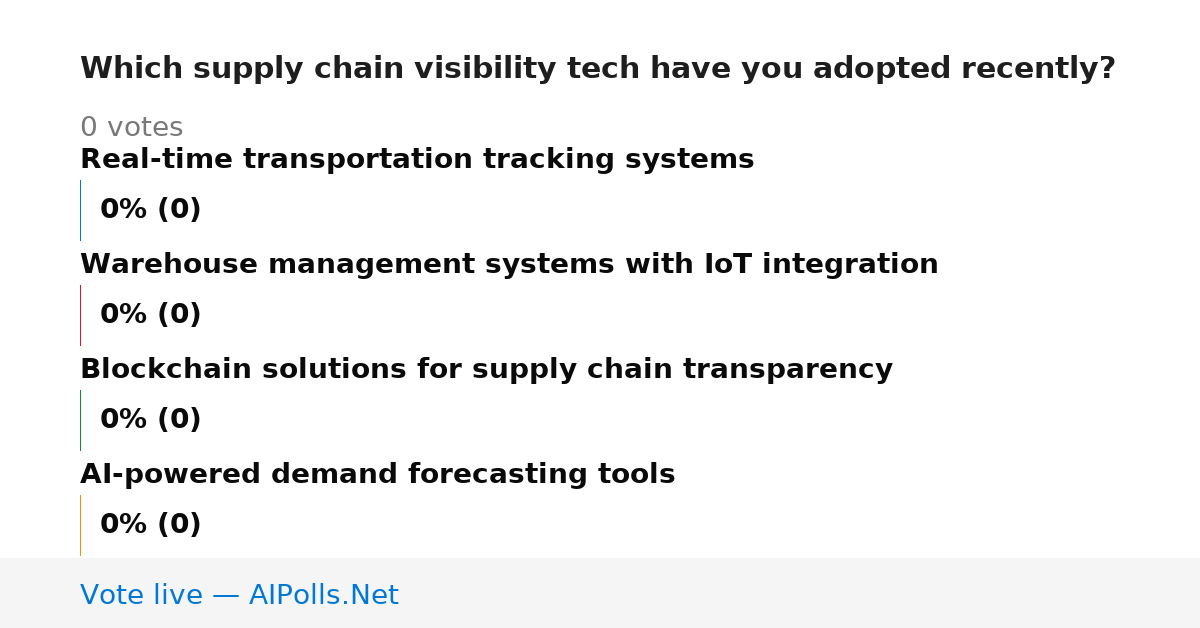 Which supply chain visibility tech have you adopted recently?

0 votes

Real-time transportation tracking systems

0% (0)

Warehouse management systems with IoT integration

0% (0)

Blockchain solutions for supply chain transparency

0% (0)

AI-powered demand forecasting tools

0% (0)

Vote live — AIPolls.Net